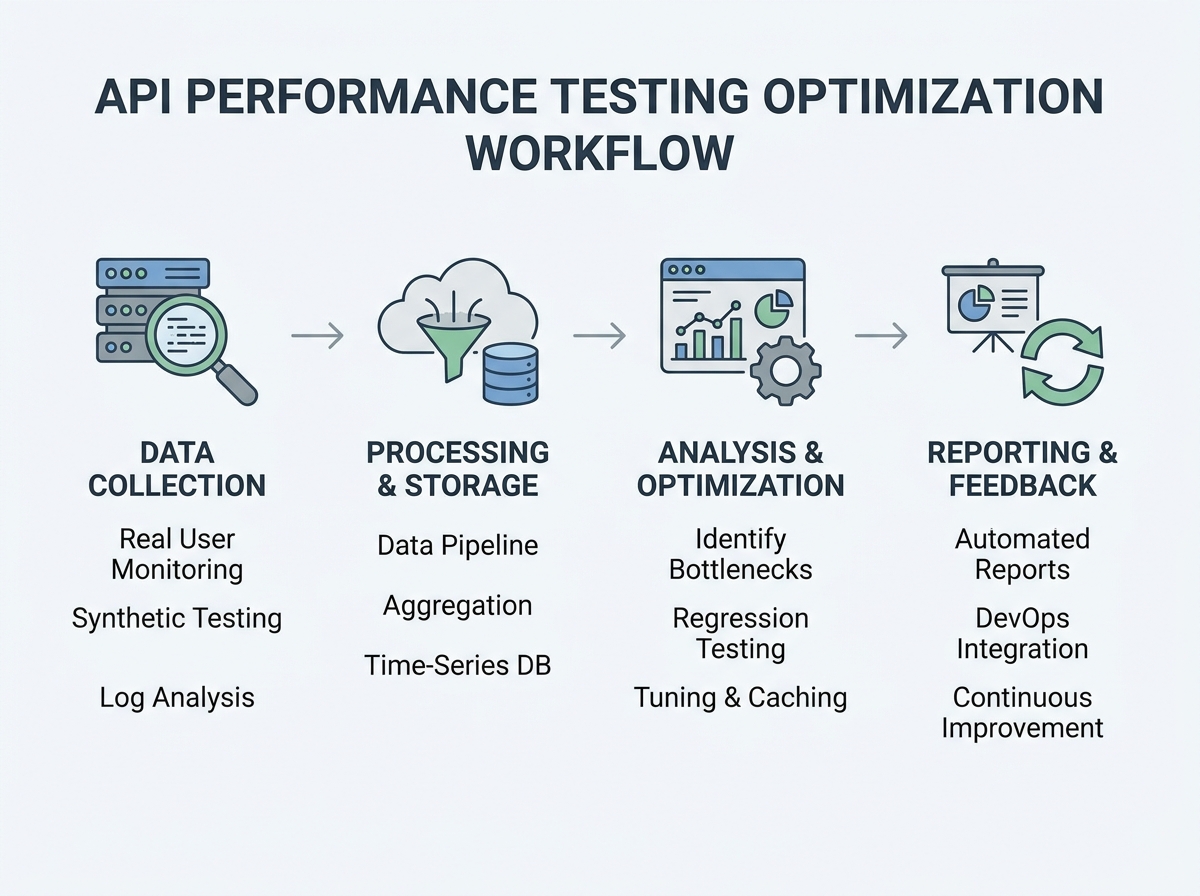 API PERFORMANCE TESTING OPTIMIZATION WORKFLOW

DATA COLLECTION

Real User Monitoring

Synthetic Testing

Log Analysis

PROCESSING & STORAGE

Data Pipeline

Aggregation

Time-Series DB

ANALYSIS & OPTIMIZATION

Identify Bottlenecks

Regression Testing

Tuning & Caching

REPORTING & FEEDBACK

Automated Reports

DevOps Integration

Continuous Improvement